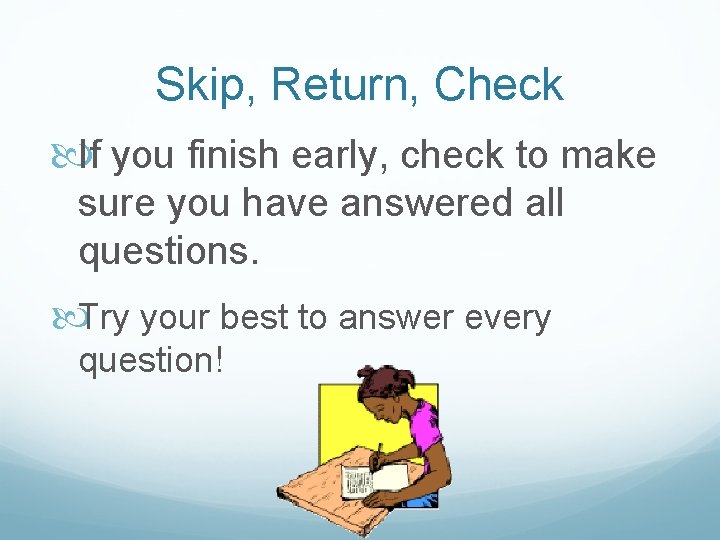 Skip, Return, Check

If you finish early, check to make sure you have answered all questions.

Try your best to answer every question!